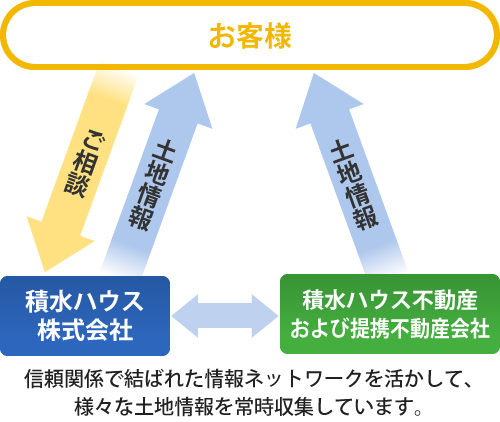 お客様

ご相談

土地情報

土地情報

積水ハウス株式会社

積水ハウス不動産および提携不動産会社

信頼関係で結ばれた情報ネットワークを活かして、様々な土地情報を常時収集しています。